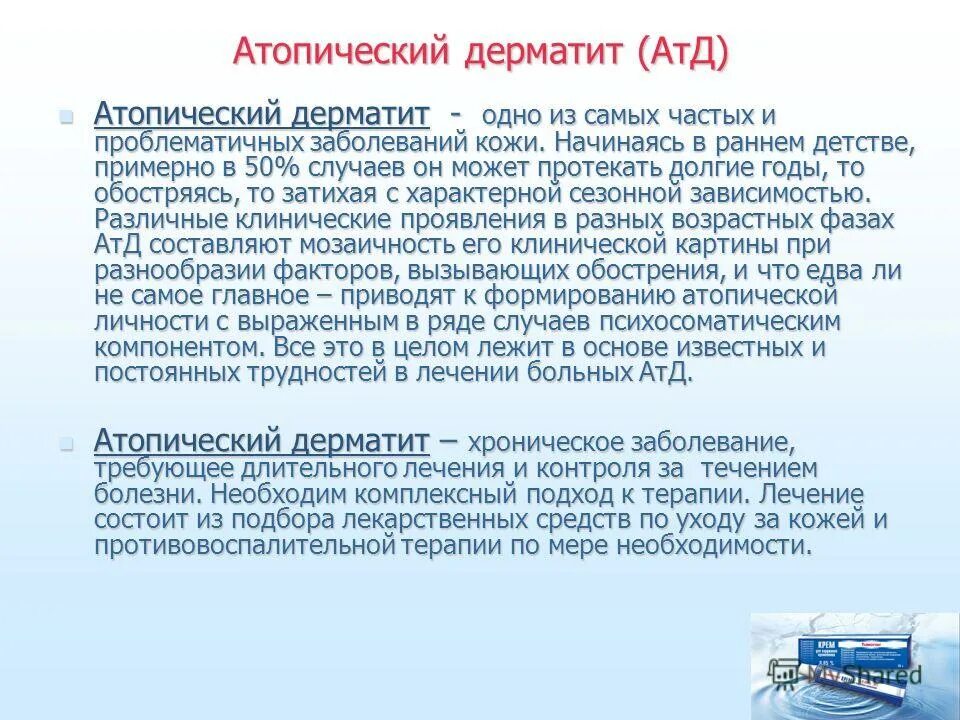 Атопический дерматит (АтД)

Атопический дерматит - одно из самых частых и проблематичных заболеваний кожи. Начинаясь в раннем детстве, примерно в 50% случаев он может протекать долгие годы, то обостряясь, то затихая с характерной сезонной зависимостью. Различные клинические проявления в разных возрастных фазах АтД составляют мозаичность его клинической картины при разнообразии факторов, вызывающих обострения, и что едва ли не самое главное – приводят к формированию атопической личности с выраженным в ряде случаев психосоматическим компонентом. Все это в целом лежит в основе известных и постоянных трудностей в лечении больных АтД.

Атопический дерматит – хроническое заболевание, требующее длительного лечения и контроля за течением болезни. Необходим комплексный подход к терапии. Лечение состоит из подбора лекарственных средств по уходу за кожей и противовоспалительной терапии по мере необходимости.

КРЕМ

MyShared